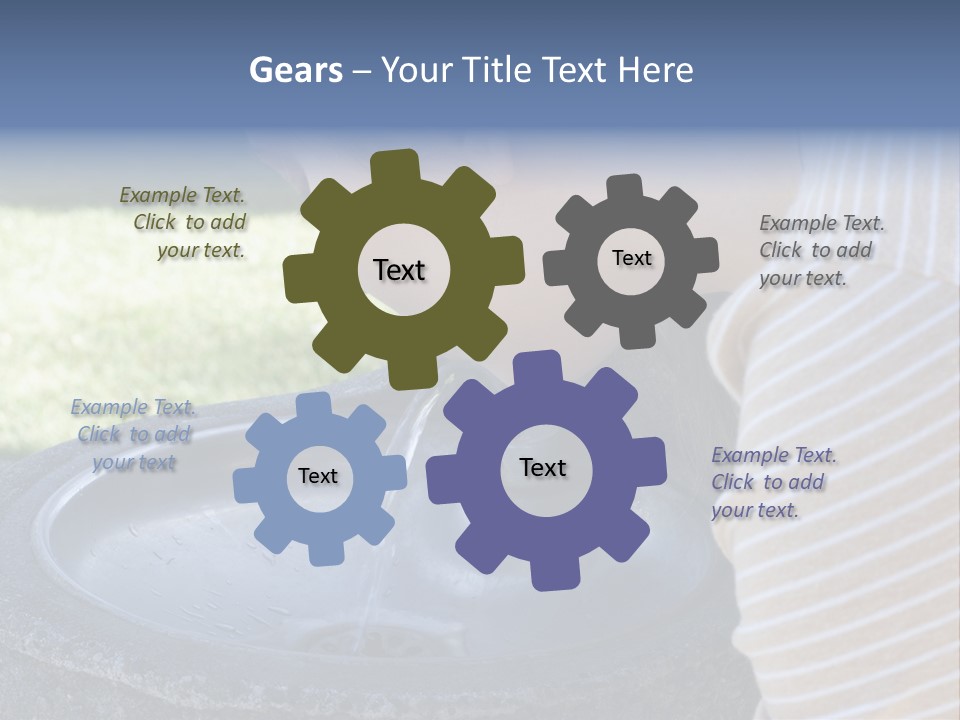 Gears – Your Title Text Here

Example Text. Click to add your text.

Text

Text

Example Text. Click to add your text.

Example Text. Click to add your text

Text

Text

Example Text. Click to add your text.